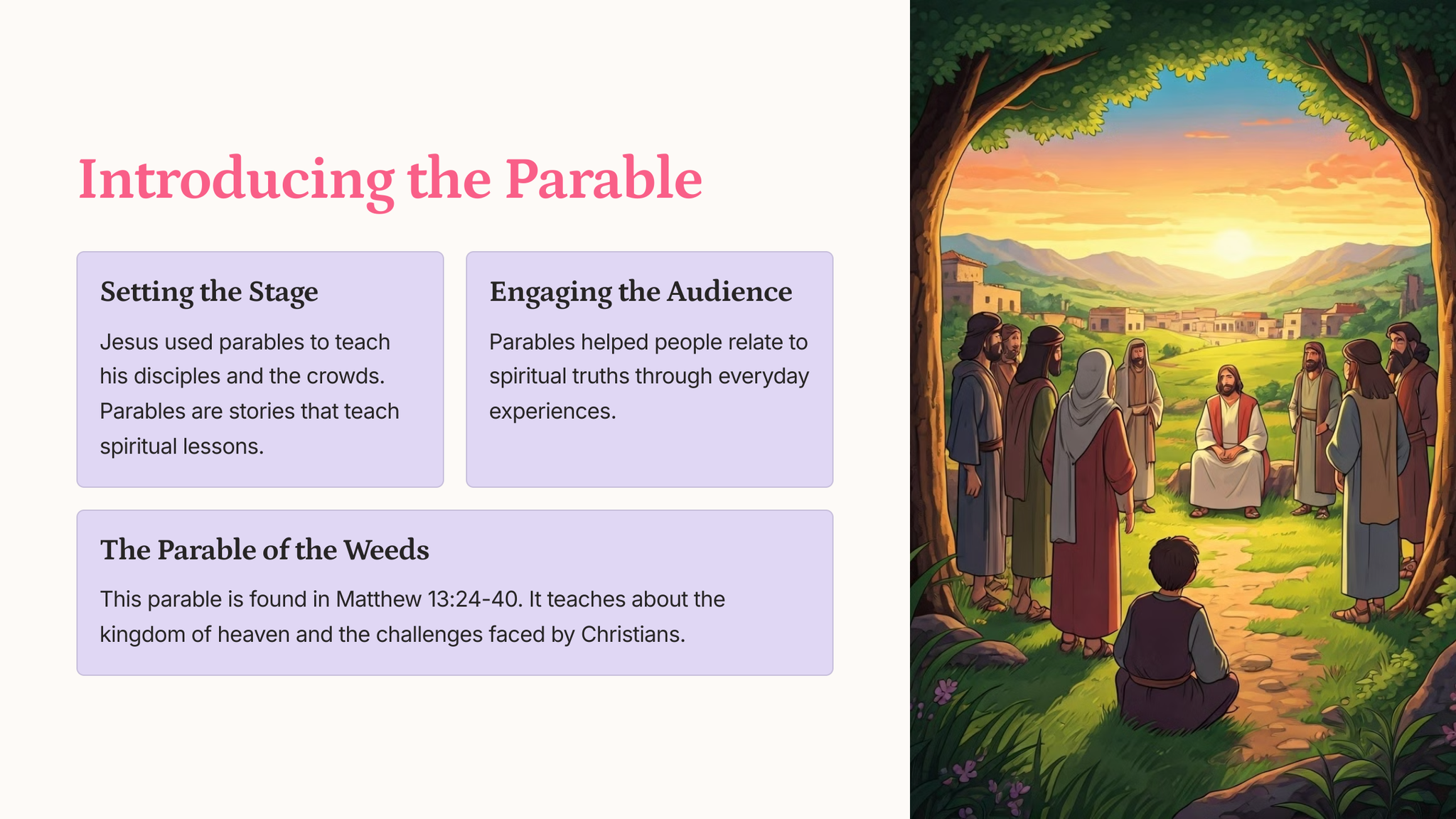 Introducing the Parable

Setting the Stage

Jesus used parables to teach his disciples and the crowds. Parables are stories that teach spiritual lessons.

Engaging the Audience

Parables helped people relate to spiritual truths through everyday experiences.

The Parable of the Weeds

This parable is found in Matthew 13:24-40. It teaches about the kingdom of heaven and the challenges faced by Christians.